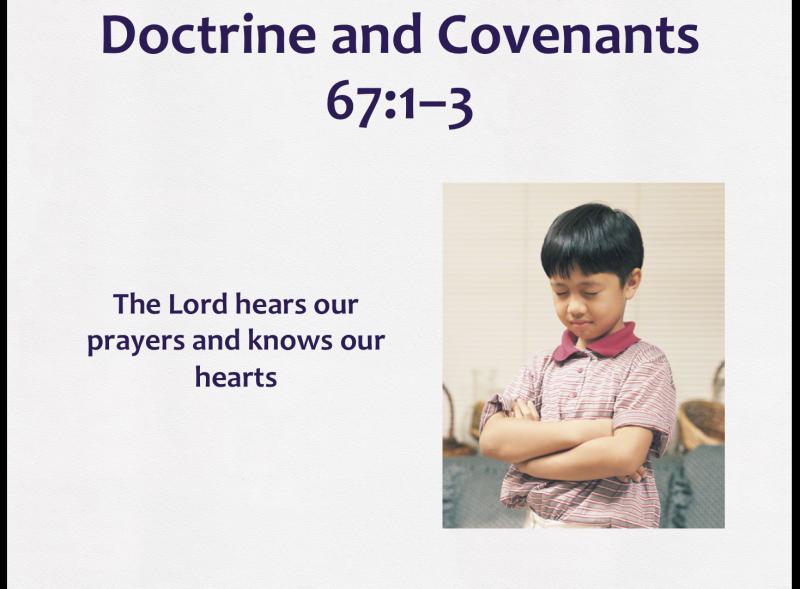 Doctrine and Covenants 67:1–3

The Lord hears our prayers and knows our hearts